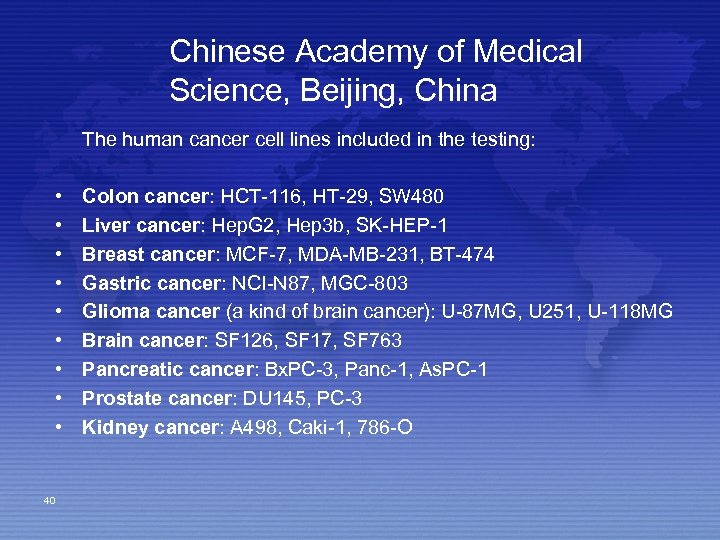 Chinese Academy of Medical Science, Beijing, China

The human cancer cell lines included in the testing:

• Colon cancer: HCT-116, HT-29, SW480
• Liver cancer: HepG2, Hep3b, SK-HEP-1
• Breast cancer: MCF-7, MDA-MB-231, BT-474
• Gastric cancer: NCI-N87, MGC-803
• Glioma cancer (a kind of brain cancer): U-87MG, U251, U-118MG
• Brain cancer: SF126, SF17, SF763
• Pancreatic cancer: BxPC-3, Panc-1, AsPC-1
• Prostate cancer: DU145, PC-3
• Kidney cancer: A498, Caki-1, 786-O

40